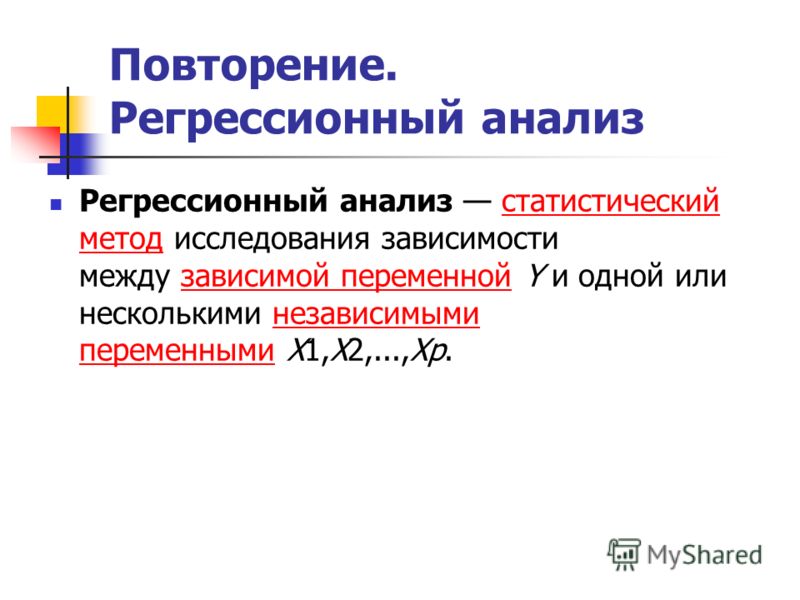 Повторение. Регрессионный анализ

Регрессионный анализ — статистический метод исследования зависимости между зависимой переменной $Y$ и одной или несколькими независимыми переменными $X1,X2,...,Xp$.

MyShared